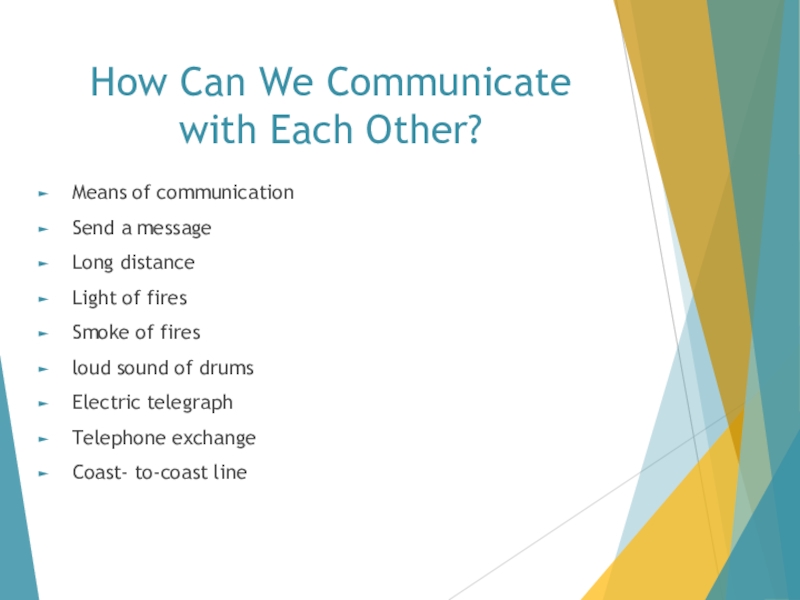 How Can We Communicate with Each Other?

► Means of communication
► Send a message
► Long distance
► Light of fires
► Smoke of fires
► loud sound of drums
► Electric telegraph
► Telephone exchange
► Coast- to-coast line